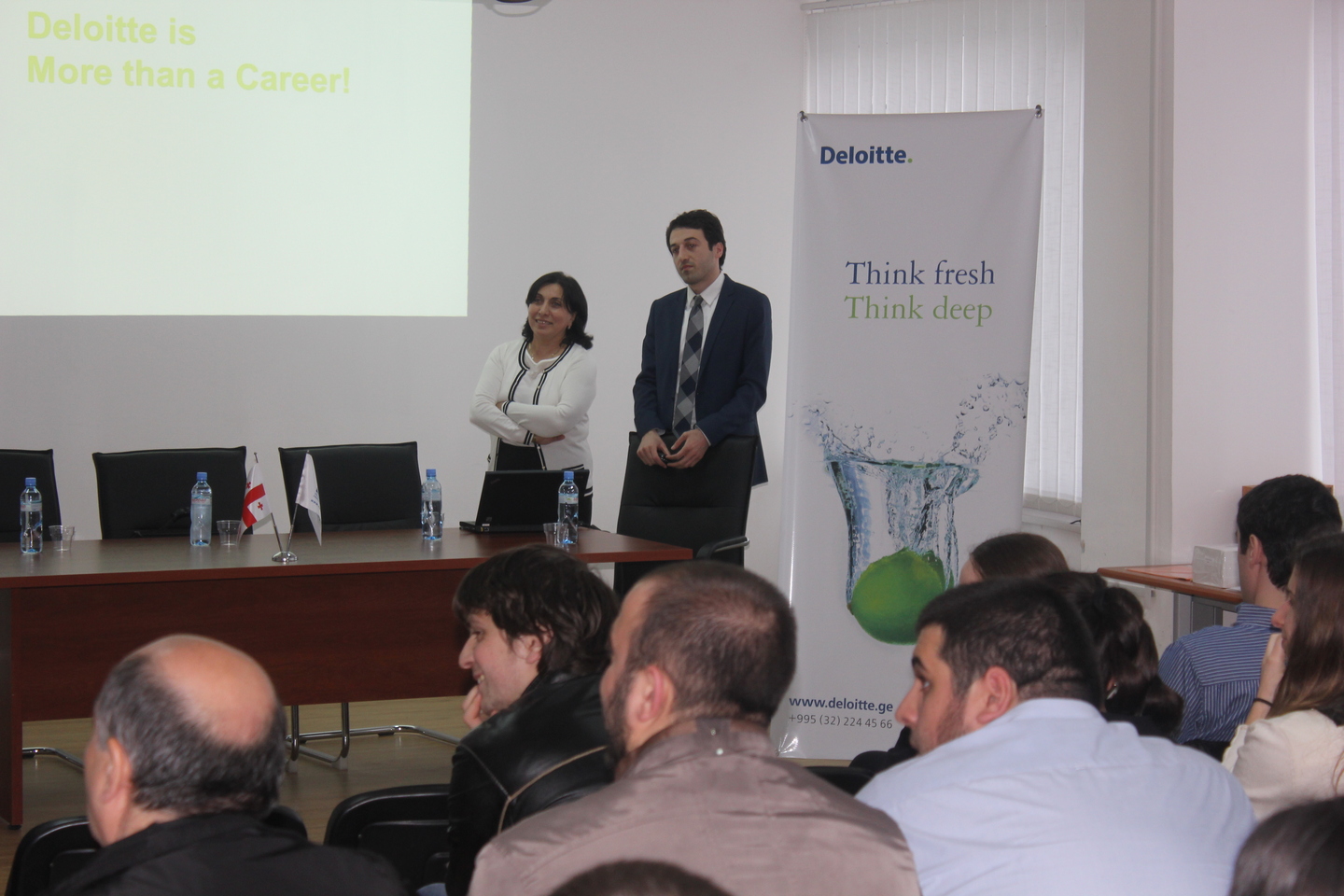 Deloitte is
More than a Career!

Deloitte.

Think fresh
Think deep

www.deloitte.ge
+995 (32) 224 45 66